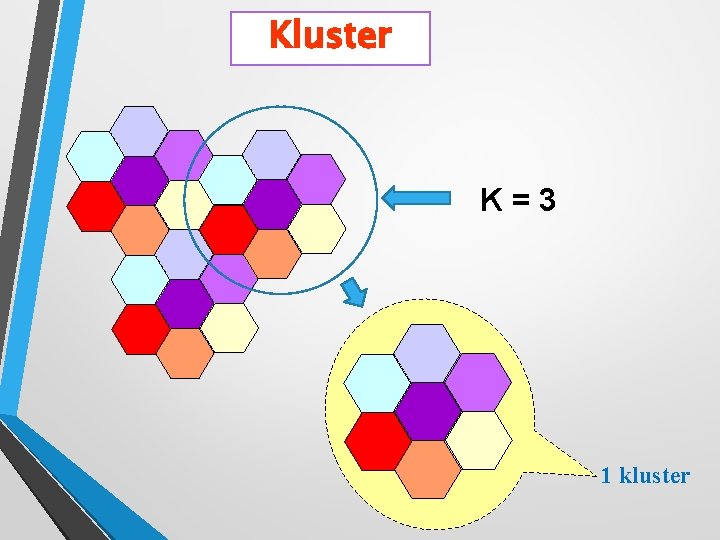 Kluster

K = 3

1 kluster